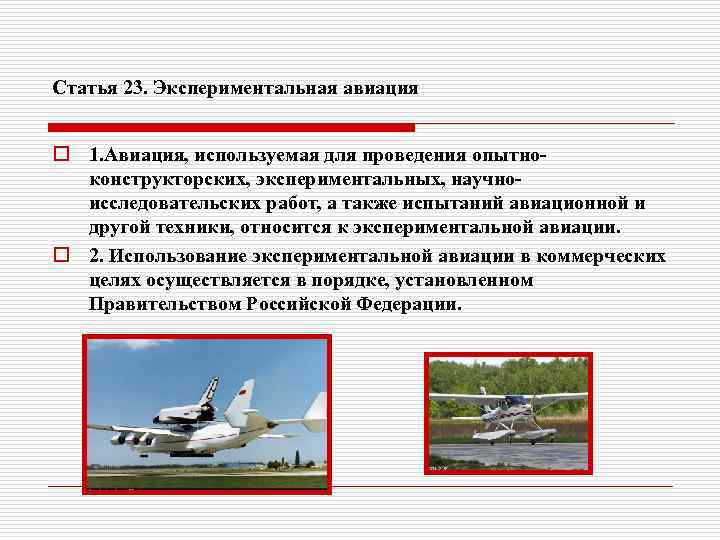 Статья 23. Экспериментальная авиация

1.Авиация, используемая для проведения опытно-конструкторских, экспериментальных, научно-исследовательских работ, а также испытаний авиационной и другой техники, относится к экспериментальной авиации.

2. Использование экспериментальной авиации в коммерческих целях осуществляется в порядке, установленном Правительством Российской Федерации.